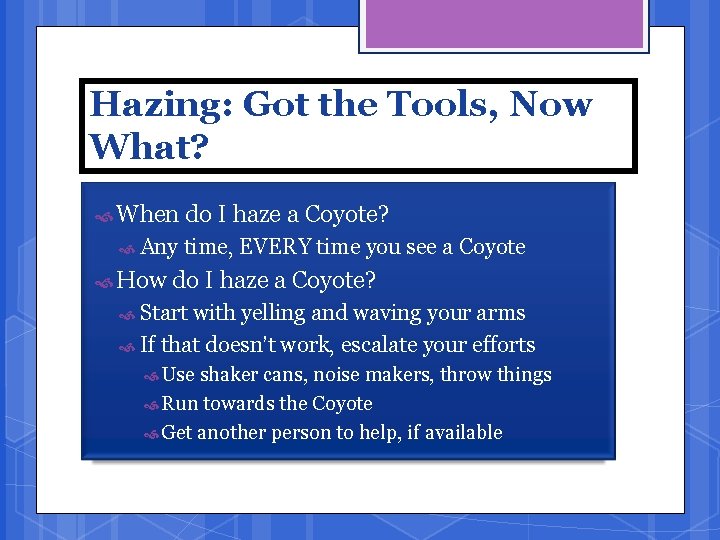 Hazing: Got the Tools, Now What?

When do I haze a Coyote?

Any time, EVERY time you see a Coyote

How do I haze a Coyote?

Start with yelling and waving your arms

If that doesn't work, escalate your efforts

Use shaker cans, noise makers, throw things

Run towards the Coyote

Get another person to help, if available